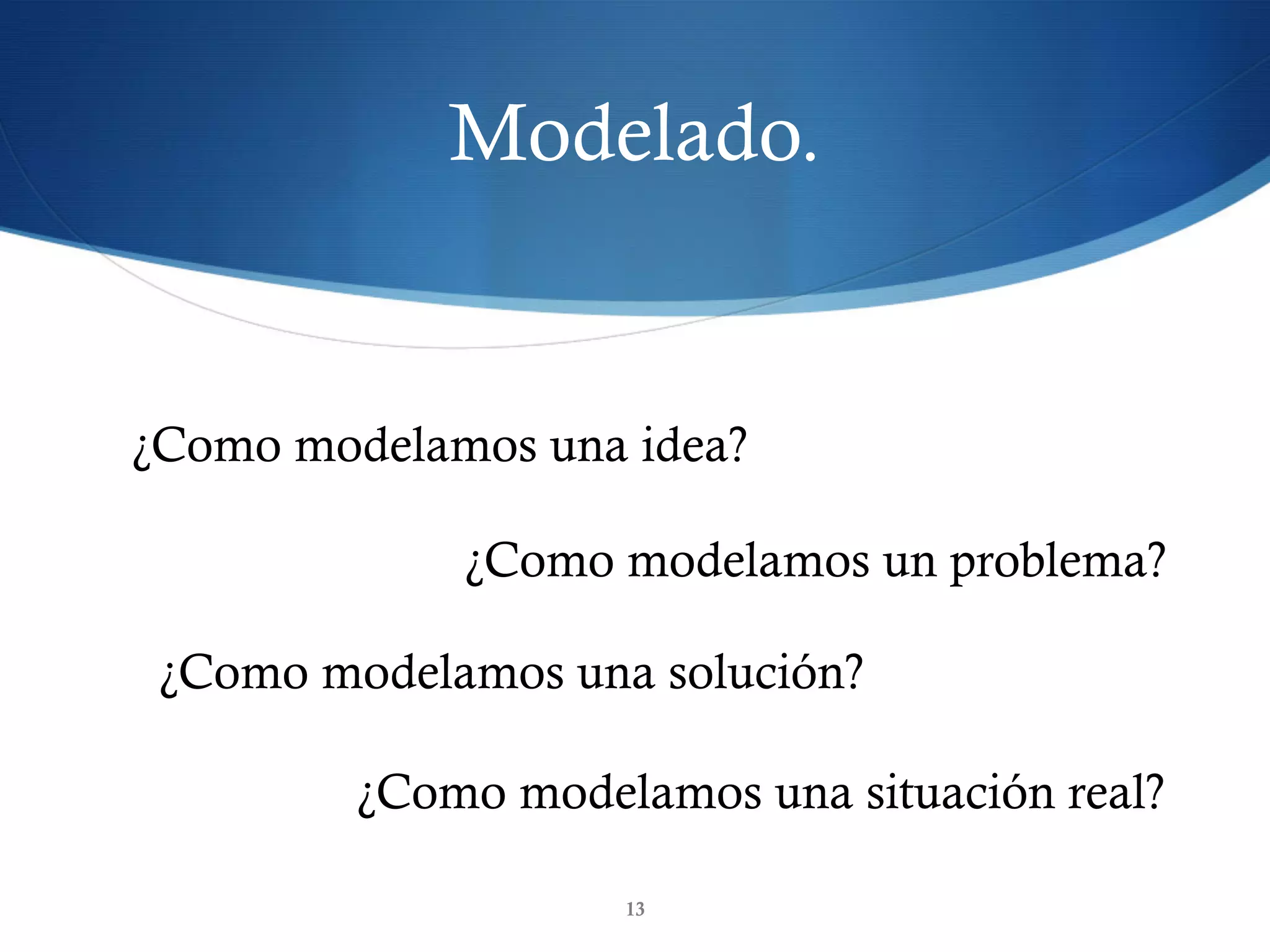 Modelado.

¿Como modelamos una idea?

¿Como modelamos un problema?

¿Como modelamos una solución?

¿Como modelamos una situación real?

13